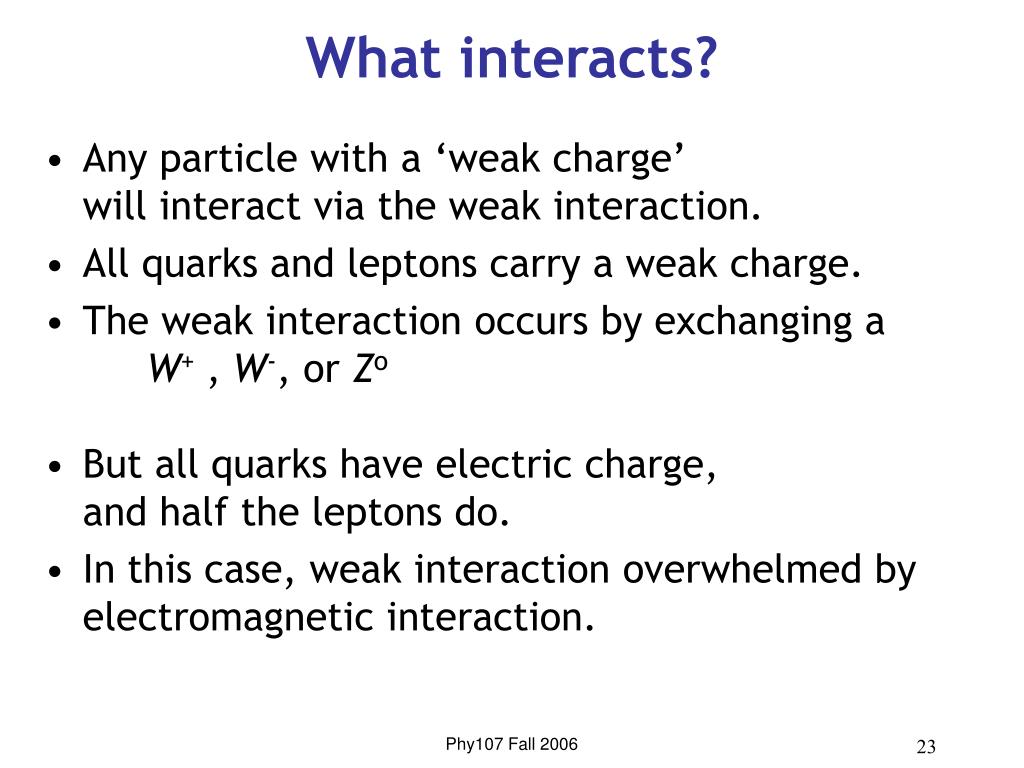 What interacts?

• Any particle with a ‘weak charge’ will interact via the weak interaction.
• All quarks and leptons carry a weak charge.
• The weak interaction occurs by exchanging a $W^+$ , $W^-$, or $Z^o$

• But all quarks have electric charge, and half the leptons do.
• In this case, weak interaction overwhelmed by electromagnetic interaction.

Phy107 Fall 2006

23